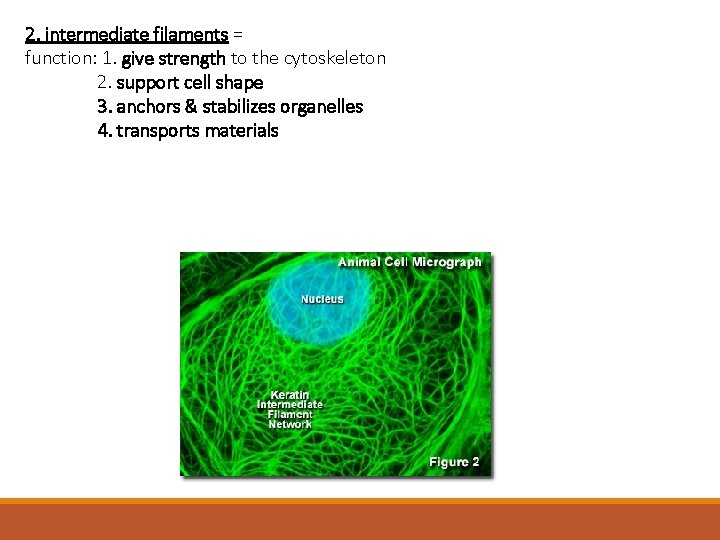 2. intermediate filaments =
function: 1. give strength to the cytoskeleton
2. support cell shape
3. anchors & stabilizes organelles
4. transports materials

Animal Cell Micrograph

Nucleus

Keratin Intermediate Filament Network

Figure 2